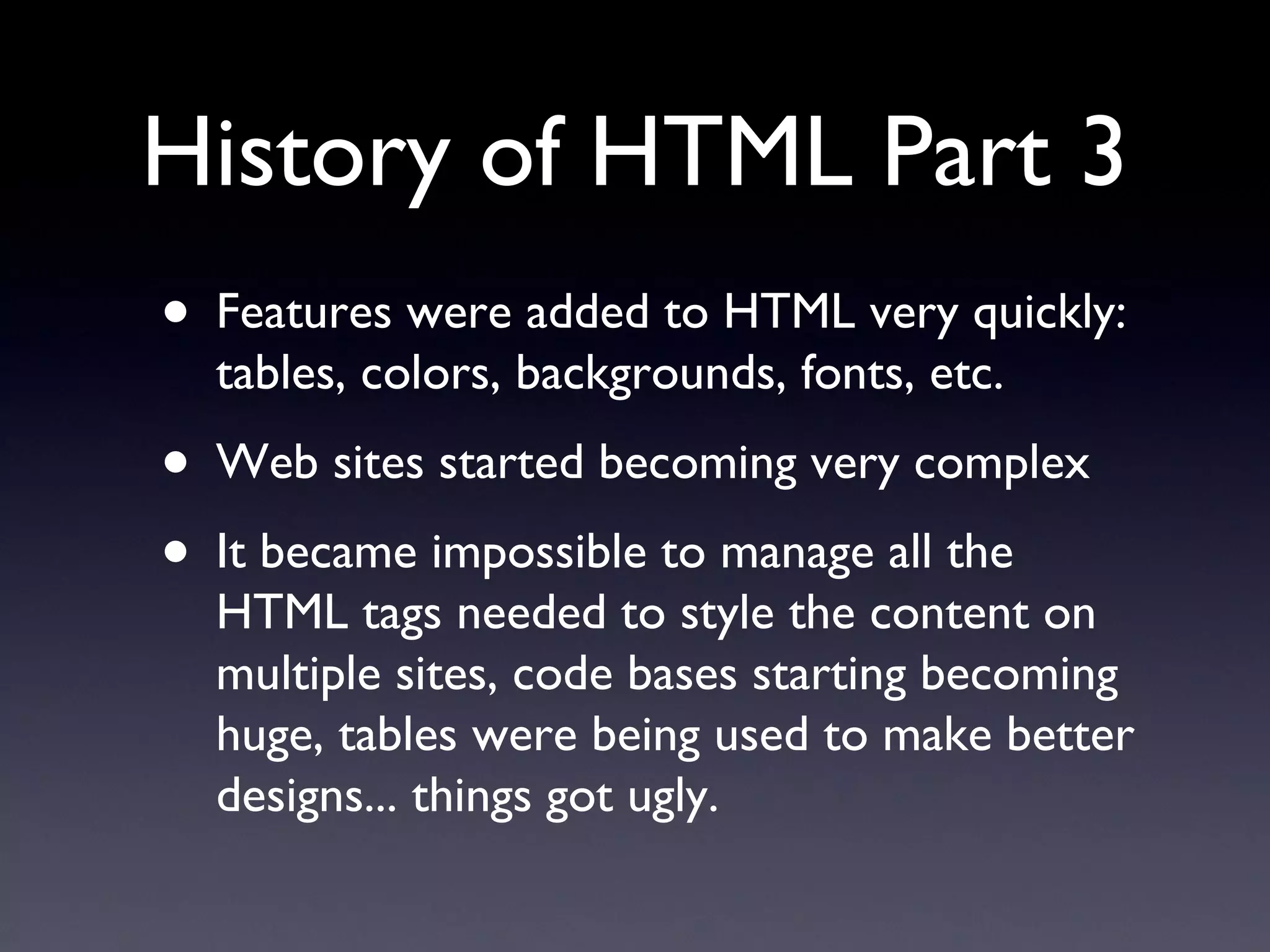 History of HTML Part 3

• Features were added to HTML very quickly: tables, colors, backgrounds, fonts, etc.

• Web sites started becoming very complex

• It became impossible to manage all the HTML tags needed to style the content on multiple sites, code bases starting becoming huge, tables were being used to make better designs... things got ugly.